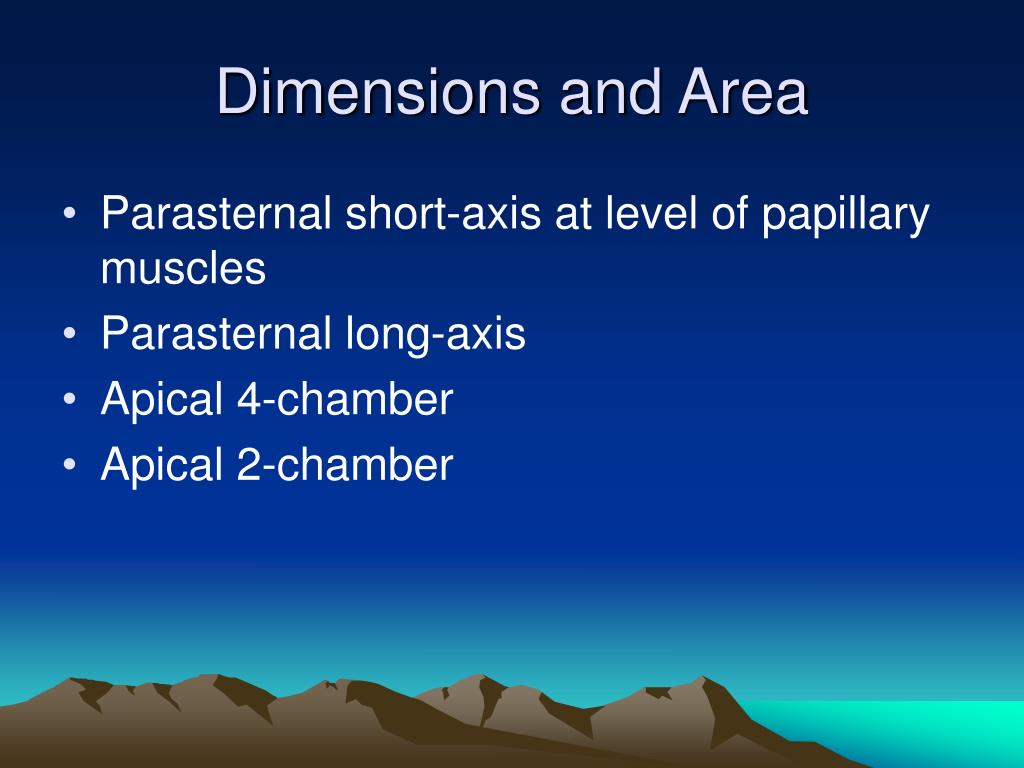 Dimensions and Area

• Parasternal short-axis at level of papillary muscles
• Parasternal long-axis
• Apical 4-chamber
• Apical 2-chamber